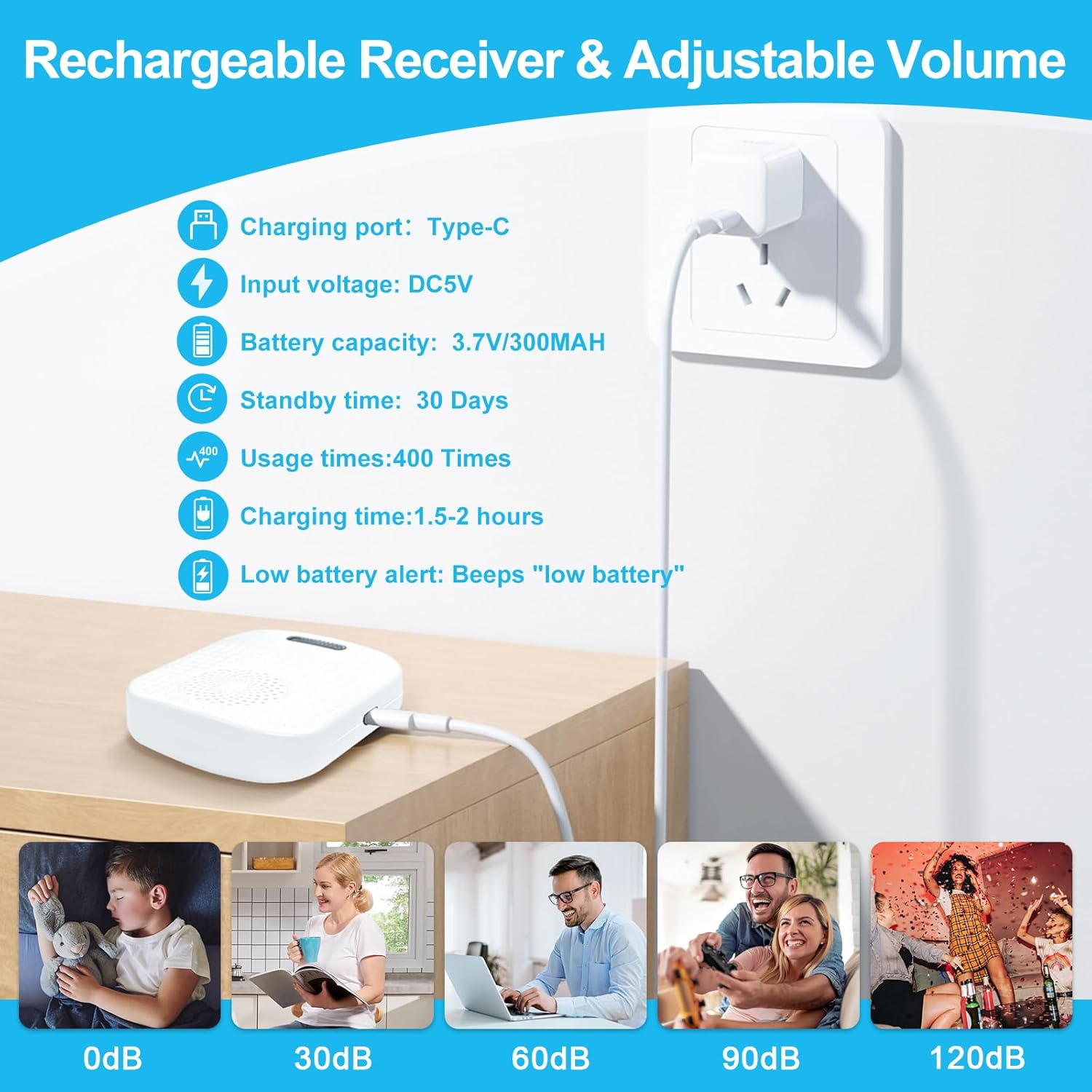 Rechargeable Receiver & Adjustable Volume

Charging port: Type-C

Input voltage: DC5V

Battery capacity: 3.7V/300MAH

Standby time: 30 Days

400

Usage times:400 Times

Charging time:1.5-2 hours

Low battery alert: Beeps "low battery"

0dB

30dB

60dB

90dB

120dB